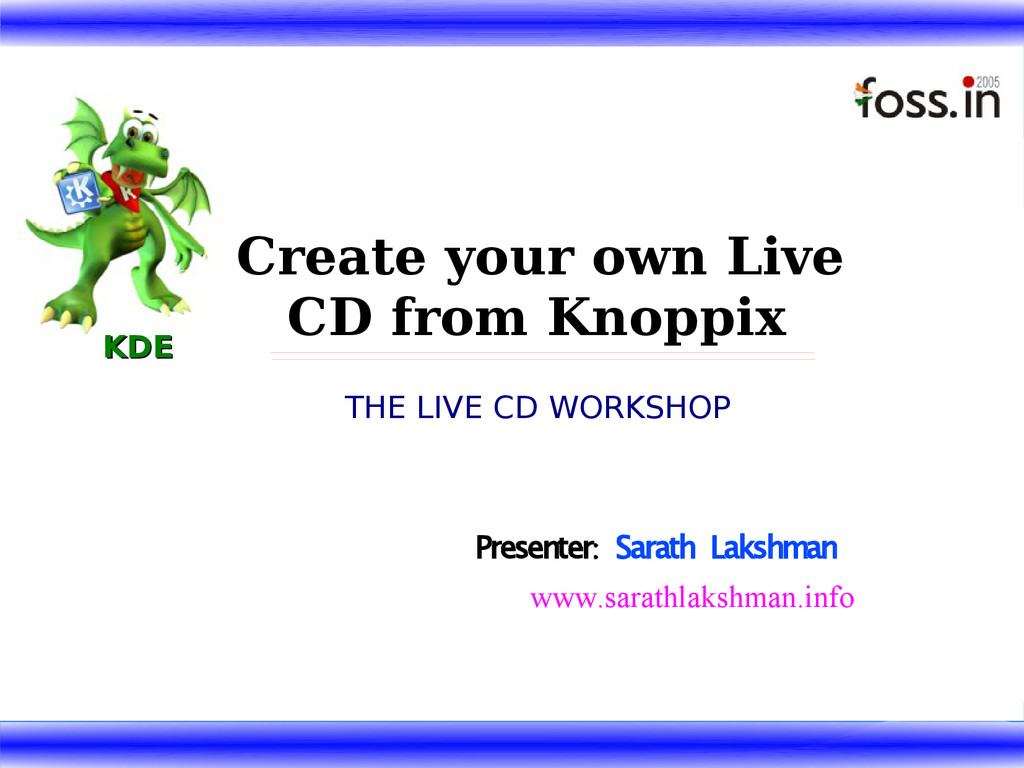 foss.in 2005

KDE

Create your own Live CD from Knoppix

THE LIVE CD WORKSHOP

Presenter: Sarath Lakshman

www.sarathlakshman.info